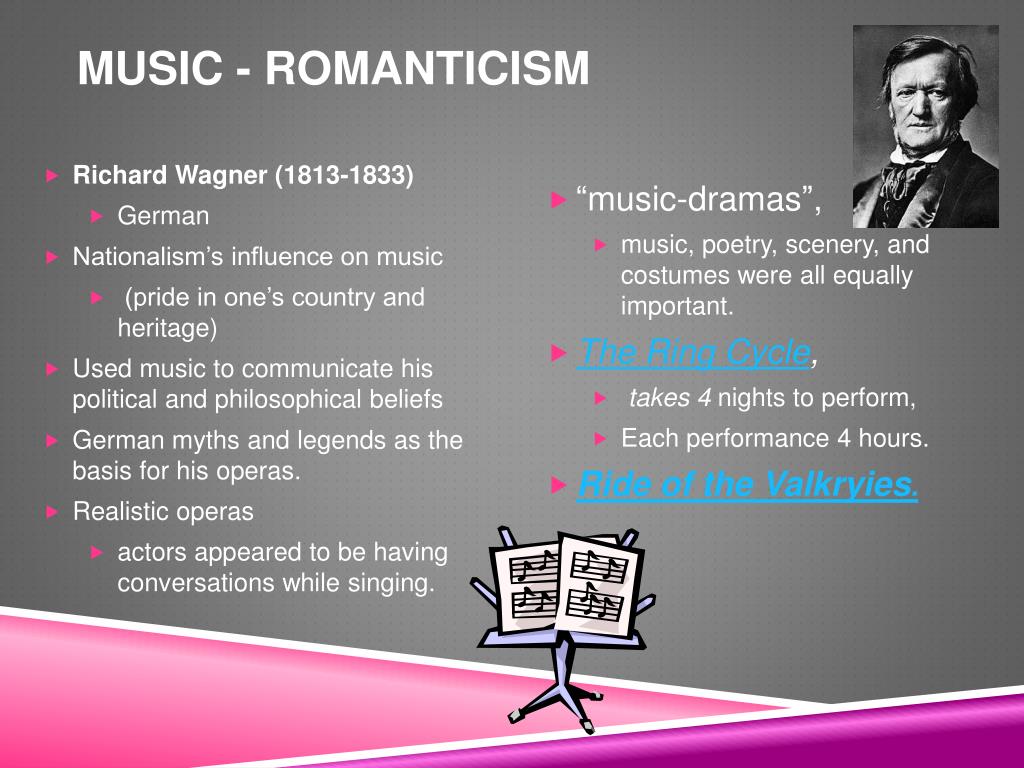 MUSIC - ROMANTICISM

Richard Wagner (1813-1833)
German
Nationalism's influence on music
(pride in one's country and heritage)
Used music to communicate his political and philosophical beliefs
German myths and legends as the basis for his operas.
Realistic operas
actors appeared to be having conversations while singing.

"music-dramas",
music, poetry, scenery, and costumes were all equally important.
The Ring Cycle,
takes 4 nights to perform,
Each performance 4 hours.
Ride of the Valkryies.